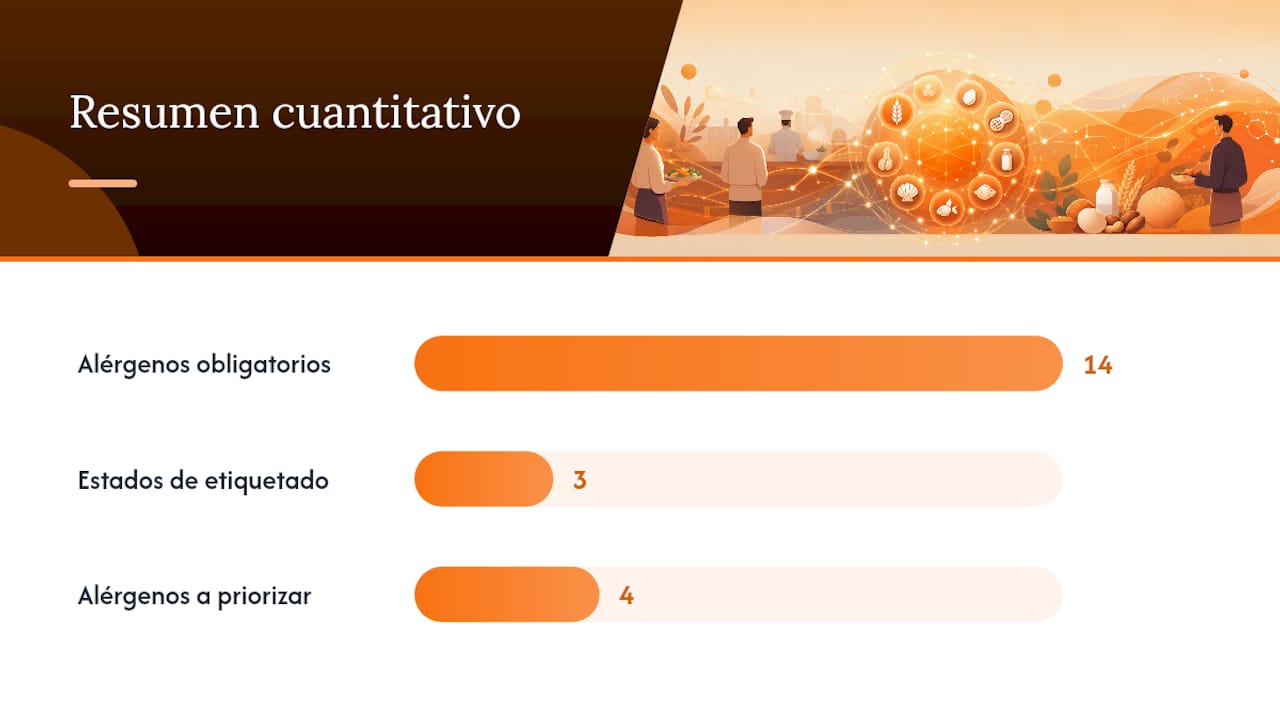 Resumen cuantitativo

Alérgenos obligatorios
14

Estados de etiquetado
3

Alérgenos a priorizar
4